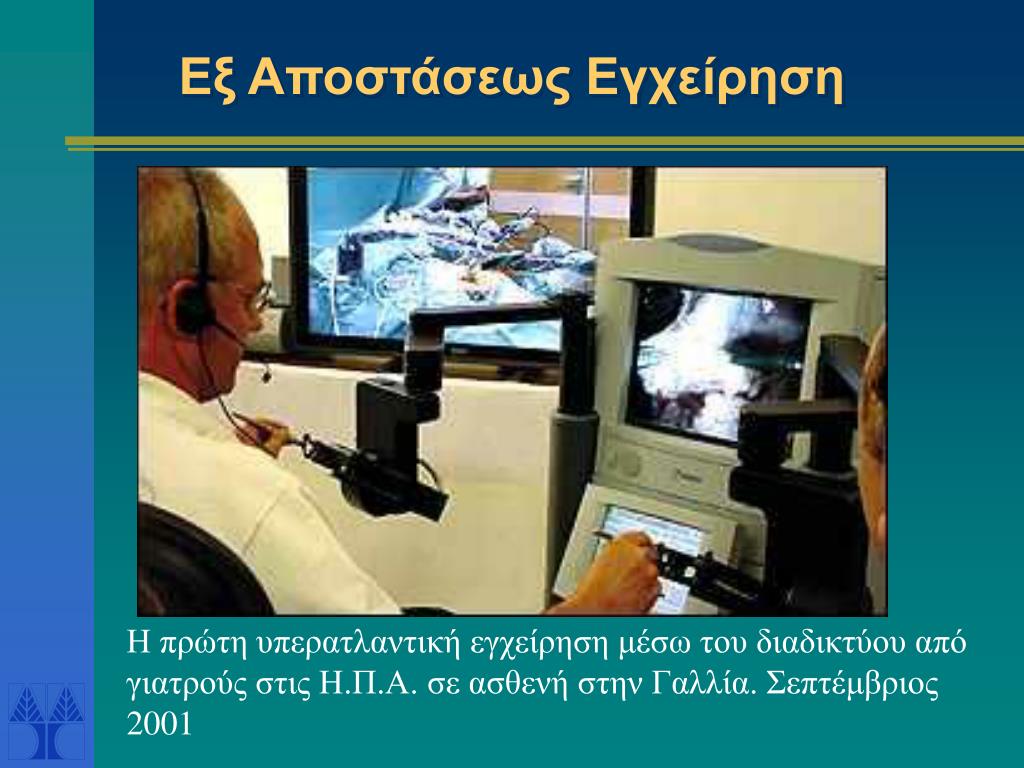 Εξ Αποστάσεως Εγχείρηση

Η πρώτη υπερατλαντική εγχείρηση μέσω του διαδικτύου από γιατρούς στις Η.Π.Α. σε ασθενή στην Γαλλία. Σεπτέμβριος 2001